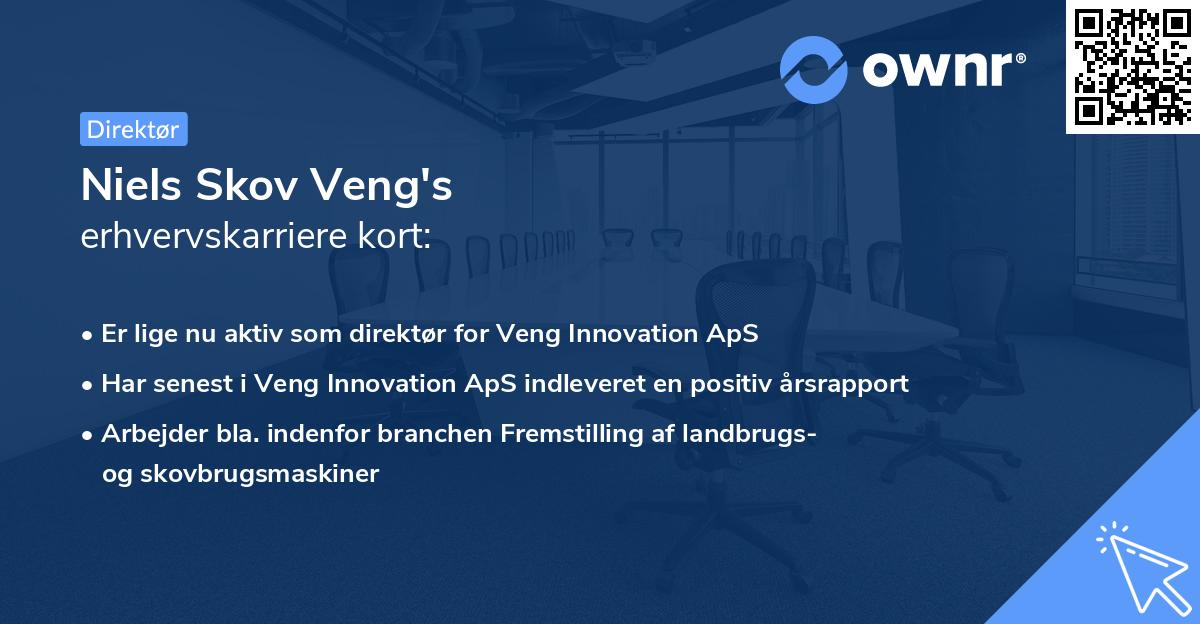 ownr®

Direktør

Niels Skov Veng's
erhvervskarriere kort:

• Er lige nu aktiv som direktør for Veng Innovation ApS
• Har senest i Veng Innovation ApS indleveret en positiv årsrapport
• Arbejder bla. indenfor branchen Fremstilling af landbrugs- og skovbrugsmaskiner